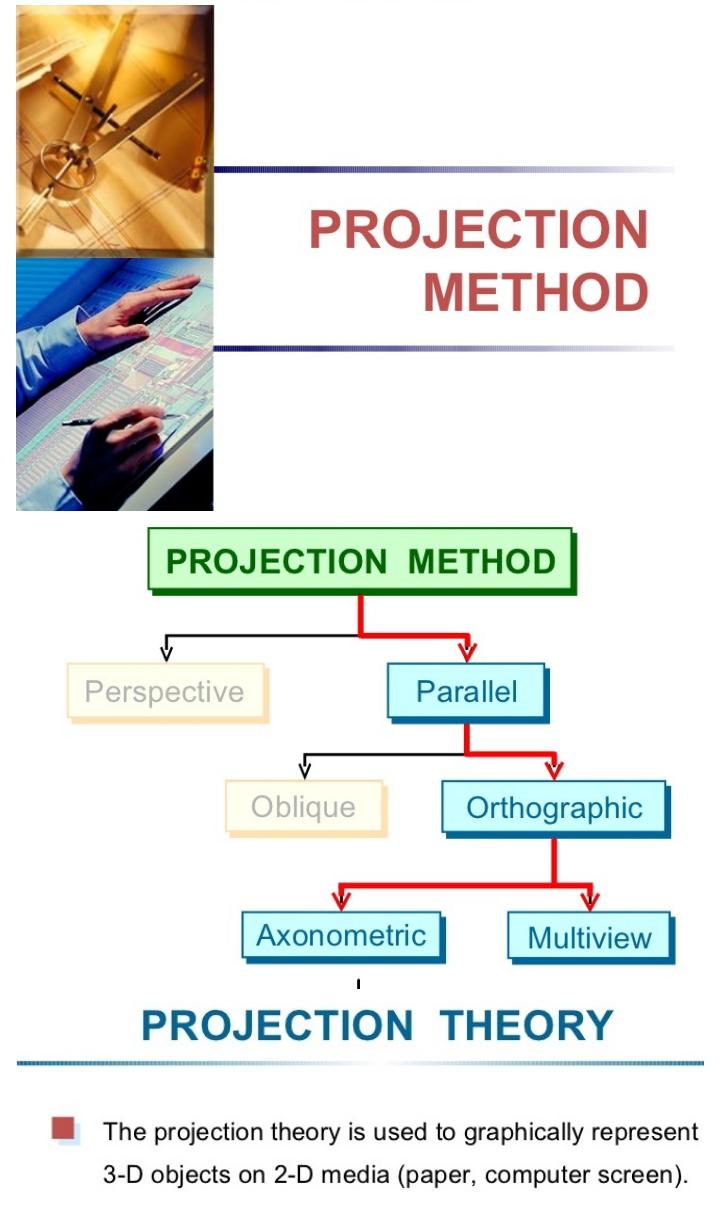 PROJECTION METHOD

PROJECTION METHOD

Perspective

Parallel

Oblique

Orthographic

Axonometric

Multiview

PROJECTION THEORY

The projection theory is used to graphically represent 3-D objects on 2-D media (paper, computer screen).